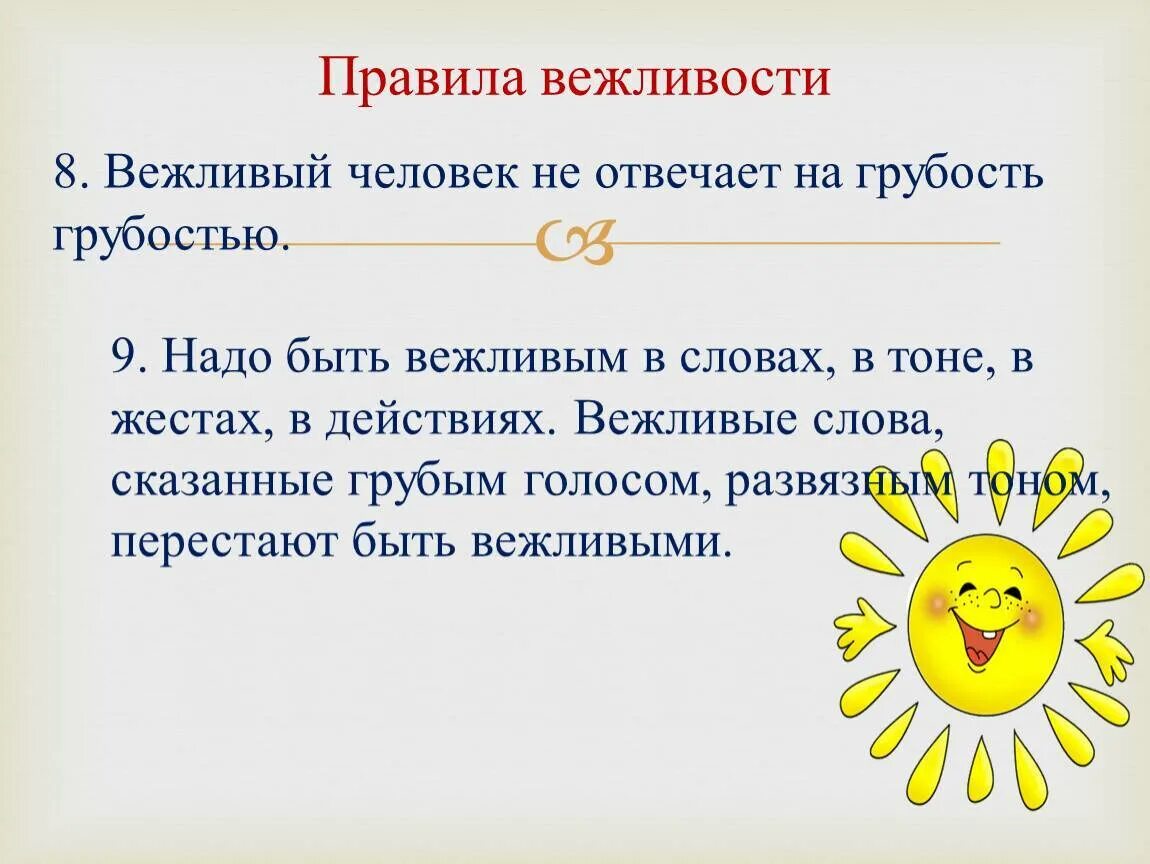 Правила вежливости

8. Вежливый человек не отвечает на грубость грубостью.

9. Надо быть вежливым в словах, в тоне, в жестах, в действиях. Вежливые слова, сказанные грубым голосом, развязным тоном, перестают быть вежливыми.